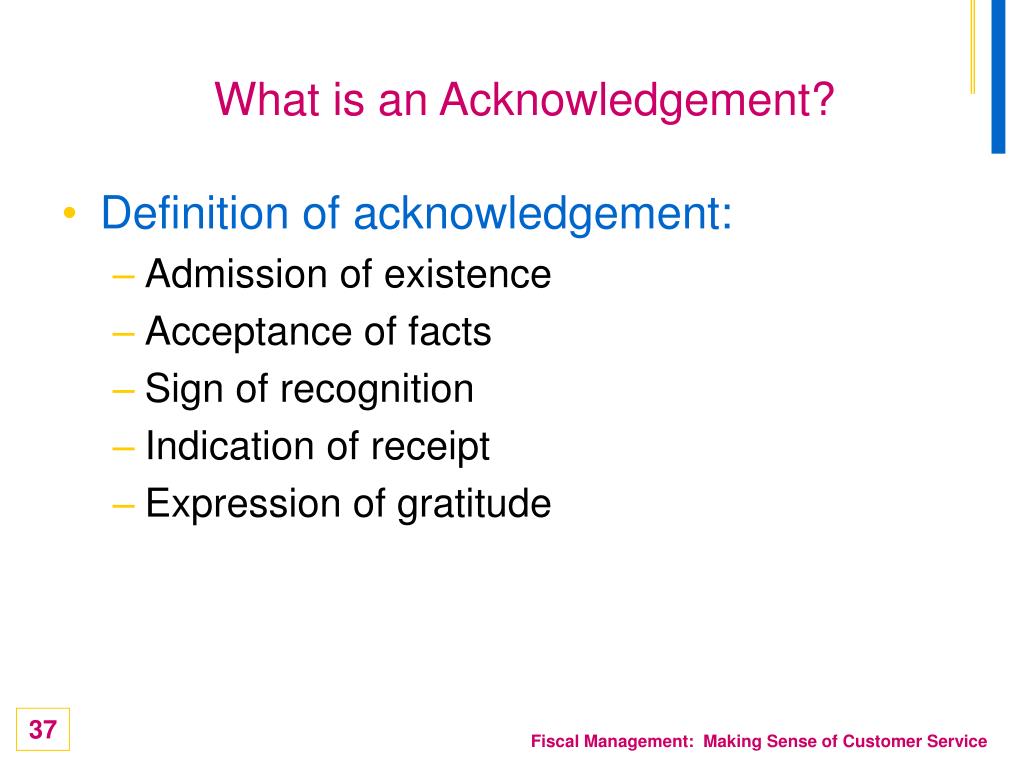 What is an Acknowledgement?

• Definition of acknowledgement:
– Admission of existence
– Acceptance of facts
– Sign of recognition
– Indication of receipt
– Expression of gratitude

37

Fiscal Management: Making Sense of Customer Service